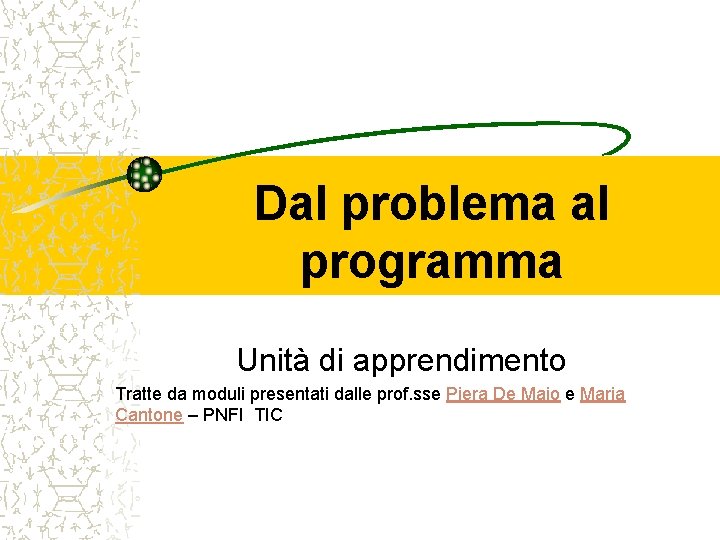 Dal problema al programma

Unità di apprendimento

Tratte da moduli presentati dalle prof.sse Piera De Maio e Maria Cantone – PNFI TIC